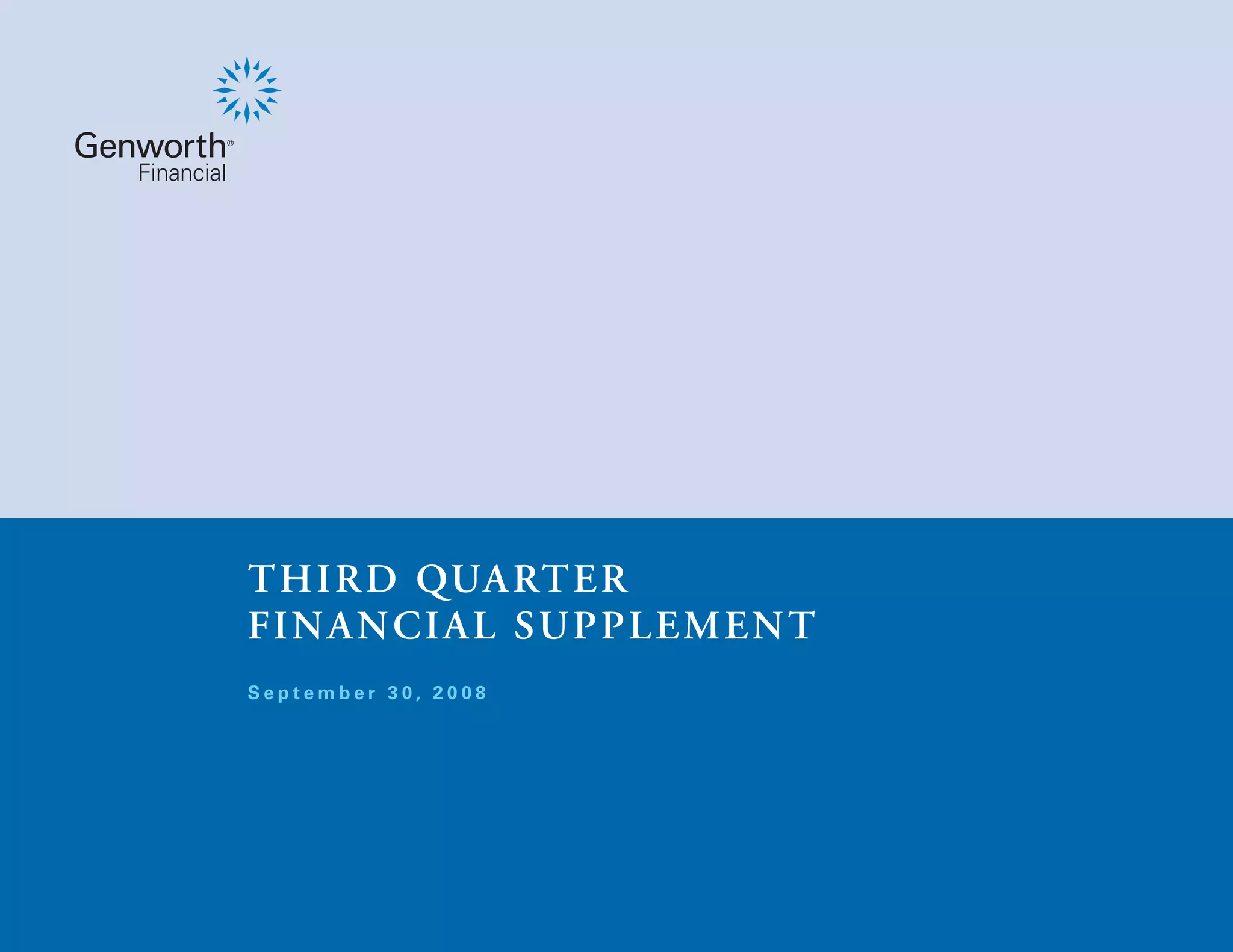 Genworth®
Financial

THIRD QUARTER
FINANCIAL SUPPLEMENT

September 30, 2008